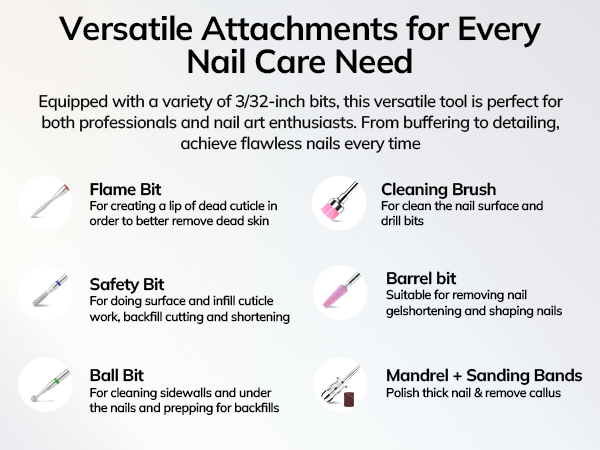 Versatile Attachments for Every Nail Care Need

Equipped with a variety of 3/32-inch bits, this versatile tool is perfect for both professionals and nail art enthusiasts. From buffering to detailing, achieve flawless nails every time

Flame Bit
For creating a lip of dead cuticle in order to better remove dead skin

Safety Bit
For doing surface and infill cuticle work, backfill cutting and shortening

Ball Bit
For cleaning sidewalls and under the nails and prepping for backfills

Cleaning Brush
For clean the nail surface and drill bits

Barrel bit
Suitable for removing nail gelshortening and shaping nails

Mandrel + Sanding Bands
Polish thick nail & remove callus